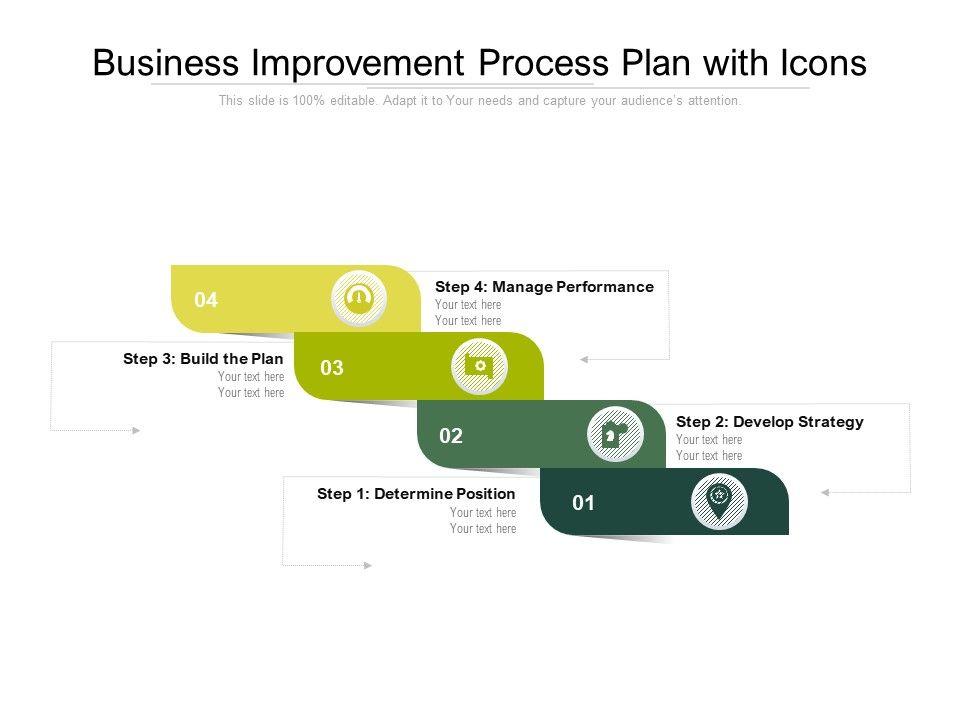 Business Improvement Process Plan with Icons

This slide is 100% editable. Adapt it to Your needs and capture your audience's attention.

04

Step 4: Manage Performance
Your text here
Your text here

Step 3: Build the Plan
Your text here
Your text here

03

02

Step 2: Develop Strategy
Your text here
Your text here

Step 1: Determine Position
Your text here
Your text here

01